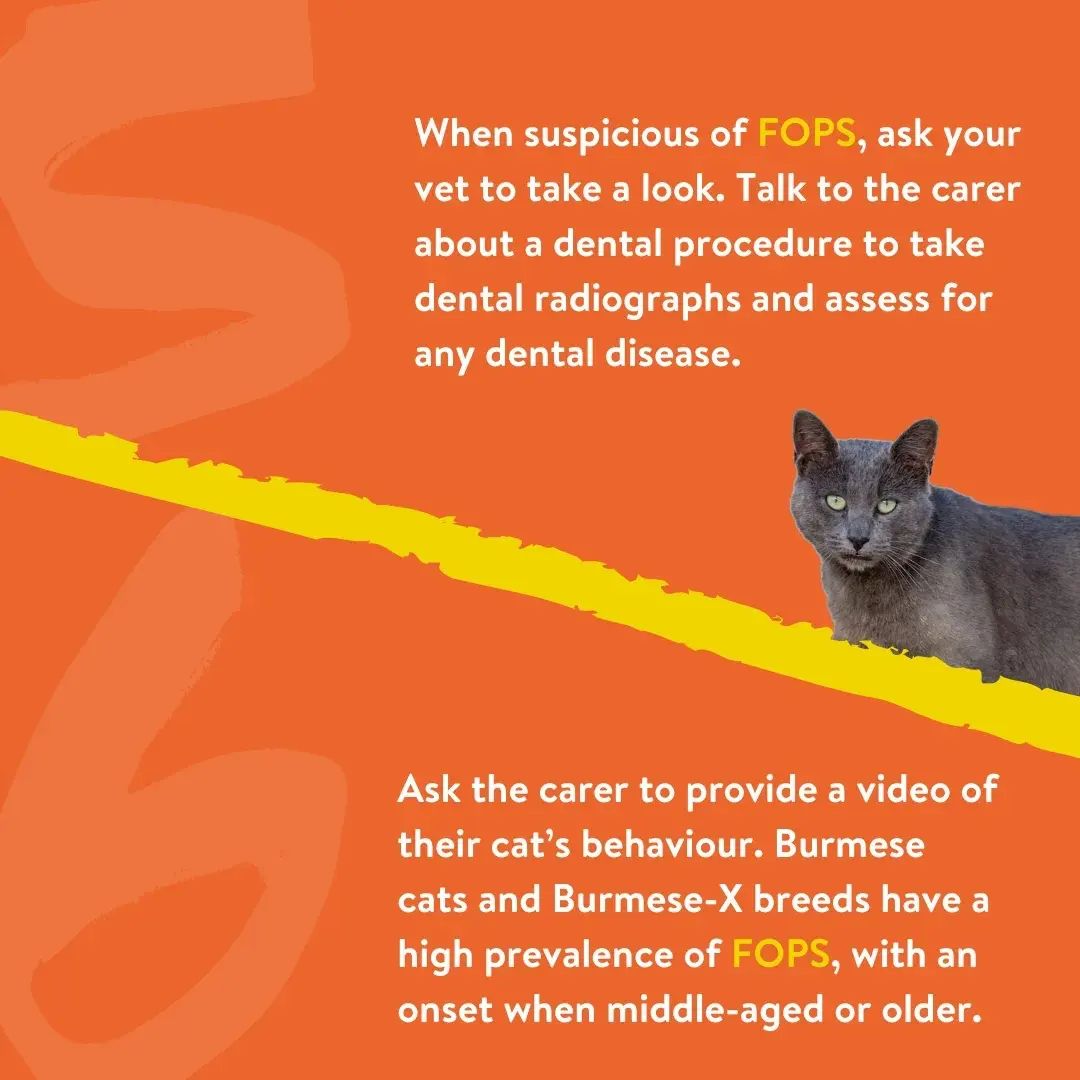 When suspicious of FOPS, ask your vet to take a look. Talk to the carer about a dental procedure to take dental radiographs and assess for any dental disease.

Ask the carer to provide a video of their cat's behaviour. Burmese cats and Burmese-X breeds have a high prevalence of FOPS, with an onset when middle-aged or older.